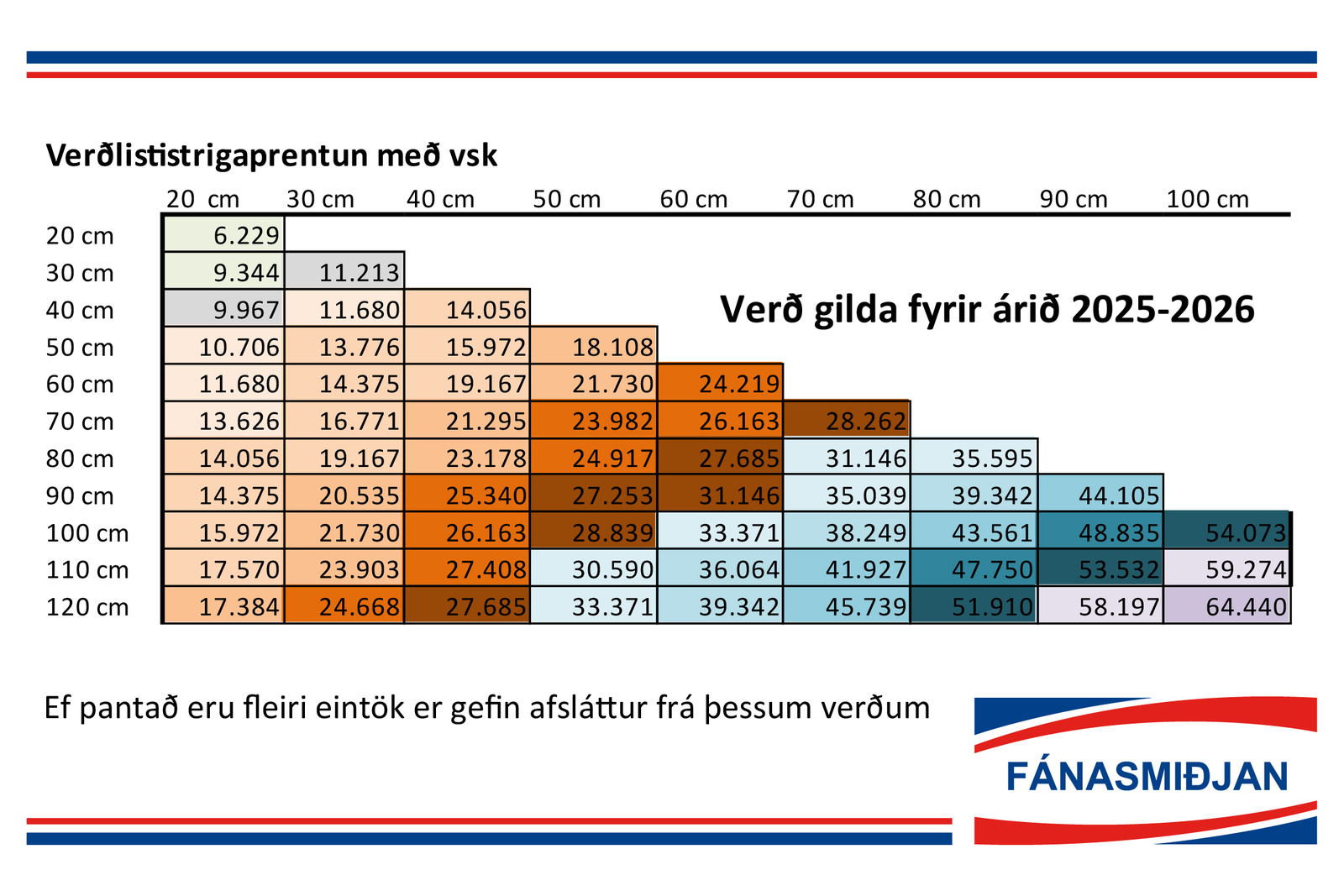 Verðlististrigaprentun með vsk

|  | 20 cm | 30 cm | 40 cm | 50 cm | 60 cm | 70 cm | 80 cm | 90 cm | 100 cm |
|---|---|---|---|---|---|---|---|---|---|
| 20 cm | 6.229 |  |  |  |  |  |  |  |  |
| 30 cm | 9.344 | 11.213 |  |  |  |  |  |  |  |
| 40 cm | 9.967 | 11.680 | 14.056 |  |  |  |  |  |  |
| 50 cm | 10.706 | 13.776 | 15.972 | 18.108 |  |  |  |  |  |
| 60 cm | 11.680 | 14.375 | 19.167 | 21.730 | 24.219 |  |  |  |  |
| 70 cm | 13.626 | 16.771 | 21.295 | 23.982 | 26.163 | 28.262 |  |  |  |
| 80 cm | 14.056 | 19.167 | 23.178 | 24.917 | 27.685 | 31.146 | 35.595 |  |  |
| 90 cm | 14.375 | 20.535 | 25.340 | 27.253 | 31.146 | 35.039 | 39.342 | 44.105 |  |
| 100 cm | 15.972 | 21.730 | 26.163 | 28.839 | 33.371 | 38.249 | 43.561 | 48.835 | 54.073 |
| 110 cm | 17.570 | 23.903 | 27.408 | 30.590 | 36.064 | 41.927 | 47.750 | 53.532 | 59.274 |
| 120 cm | 17.384 | 24.668 | 27.685 | 33.371 | 39.342 | 45.739 | 51.910 | 58.197 | 64.440 |

Verð gilda fyrir árið 2025-2026

Ef pantað eru fleiri eintök er gefin afsláttur frá þessum verðum

FÁNASMIÐJAN